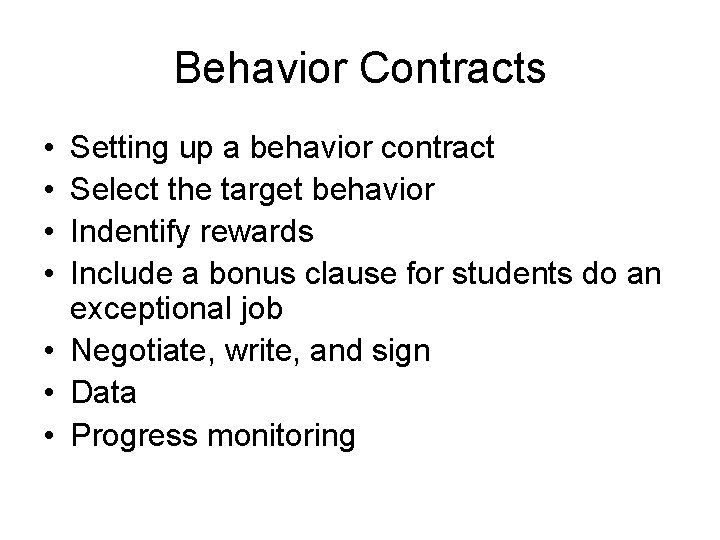 Behavior Contracts

• Setting up a behavior contract
• Select the target behavior
• Indentify rewards
• Include a bonus clause for students do an exceptional job
• Negotiate, write, and sign
• Data
• Progress monitoring